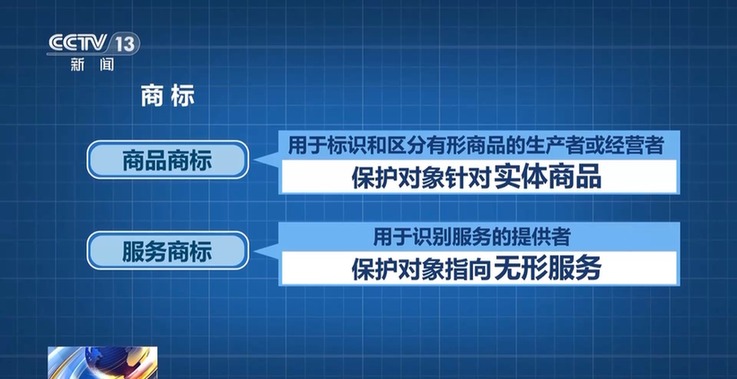 CCTV 13
新闻

商标

商品商标

用于标识和区分有形商品的生产者或经营者

保护对象针对实体商品

服务商标

用于识别服务的提供者

保护对象指向无形服务